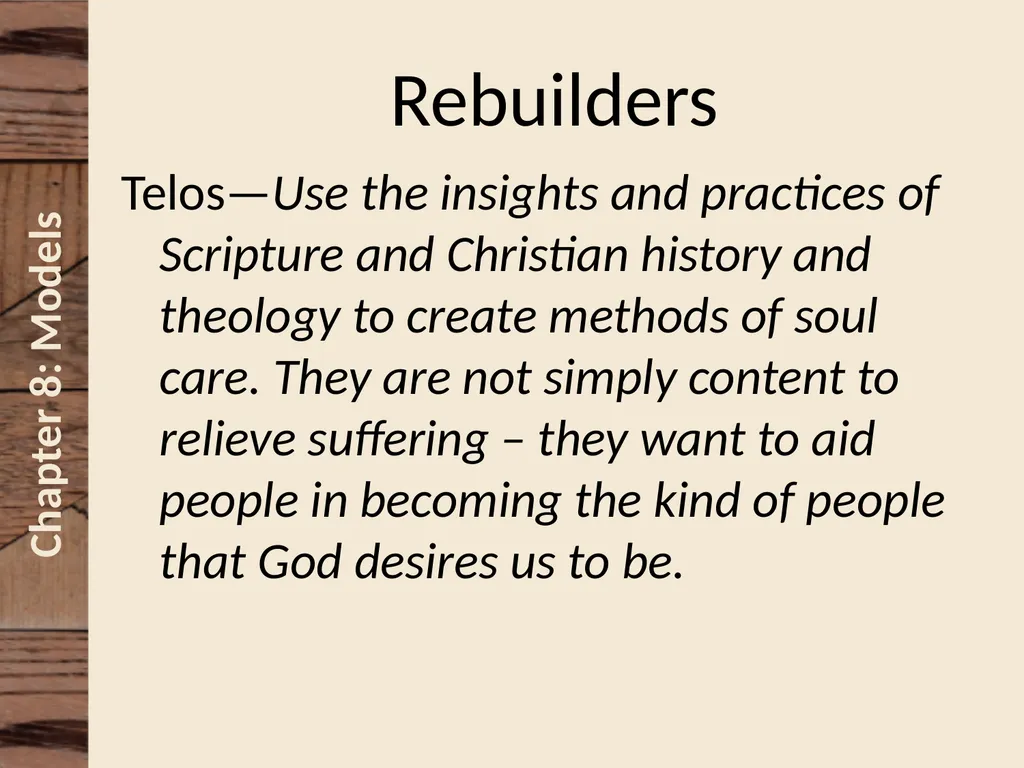 Chapter 8: Models

Rebuilders

Telos—Use the insights and practices of Scripture and Christian history and theology to create methods of soul care. They are not simply content to relieve suffering – they want to aid people in becoming the kind of people that God desires us to be.